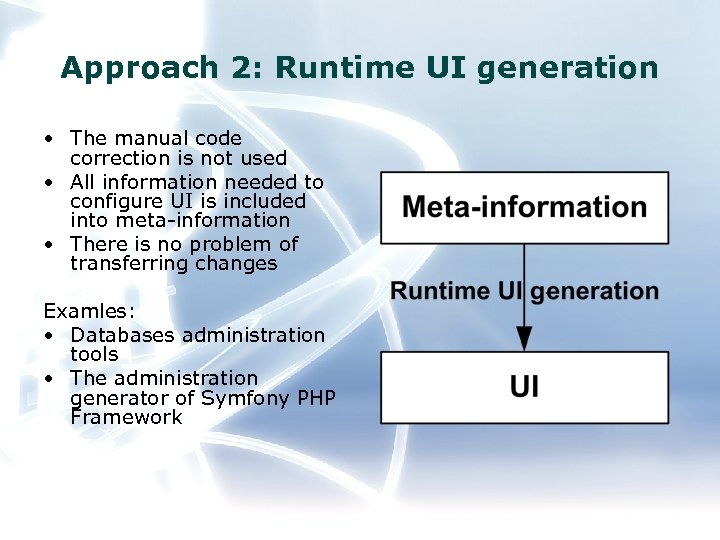 Approach 2: Runtime UI generation

• The manual code correction is not used
• All information needed to configure UI is included into meta-information
• There is no problem of transferring changes

Examles:
• Databases administration tools
• The administration generator of Symfony PHP Framework

Meta-information

Runtime UI generation

UI